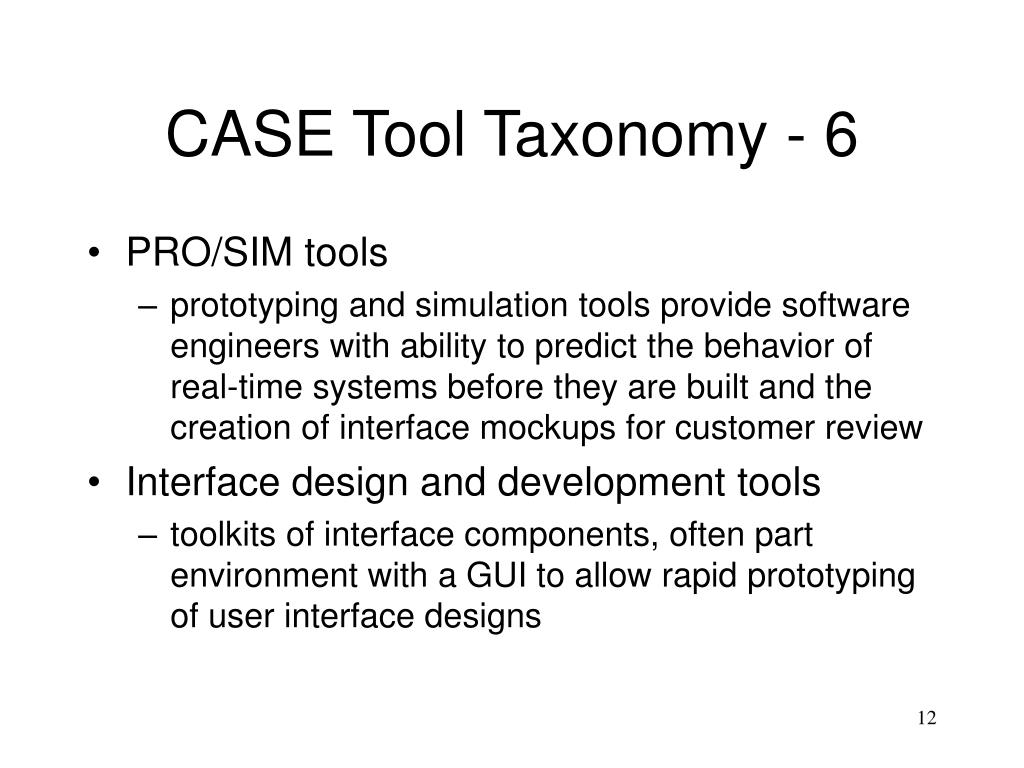 CASE Tool Taxonomy - 6

• PRO/SIM tools
– prototyping and simulation tools provide software engineers with ability to predict the behavior of real-time systems before they are built and the creation of interface mockups for customer review

• Interface design and development tools
– toolkits of interface components, often part environment with a GUI to allow rapid prototyping of user interface designs

12